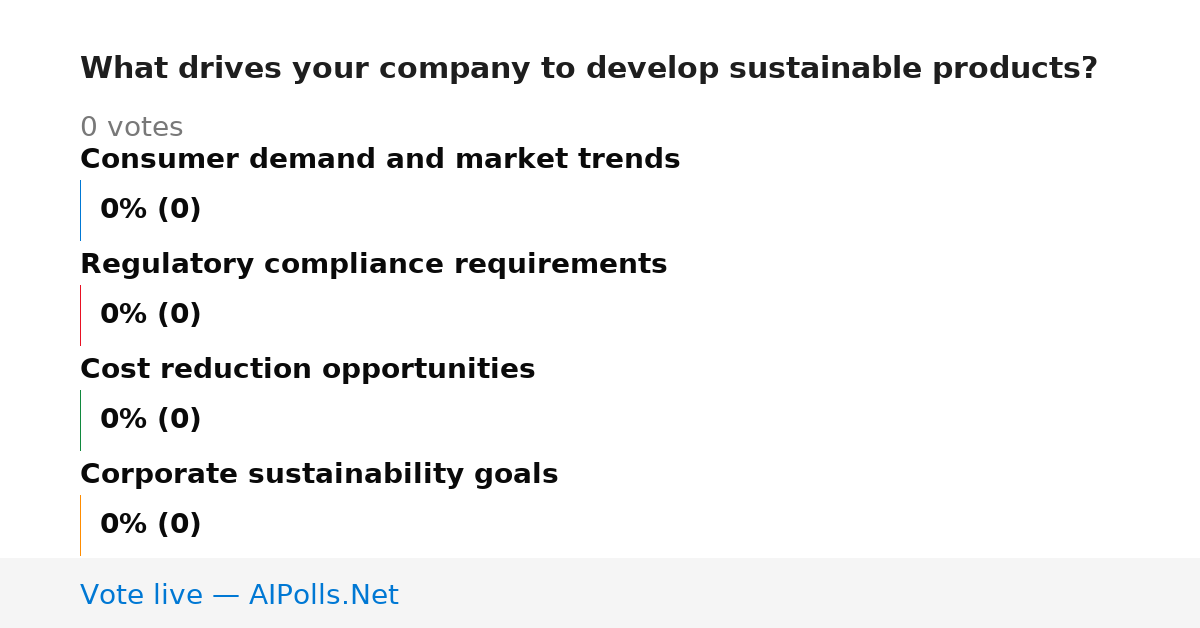 What drives your company to develop sustainable products?

0 votes

Consumer demand and market trends

0% (0)

Regulatory compliance requirements

0% (0)

Cost reduction opportunities

0% (0)

Corporate sustainability goals

0% (0)

Vote live — AIPolls.Net